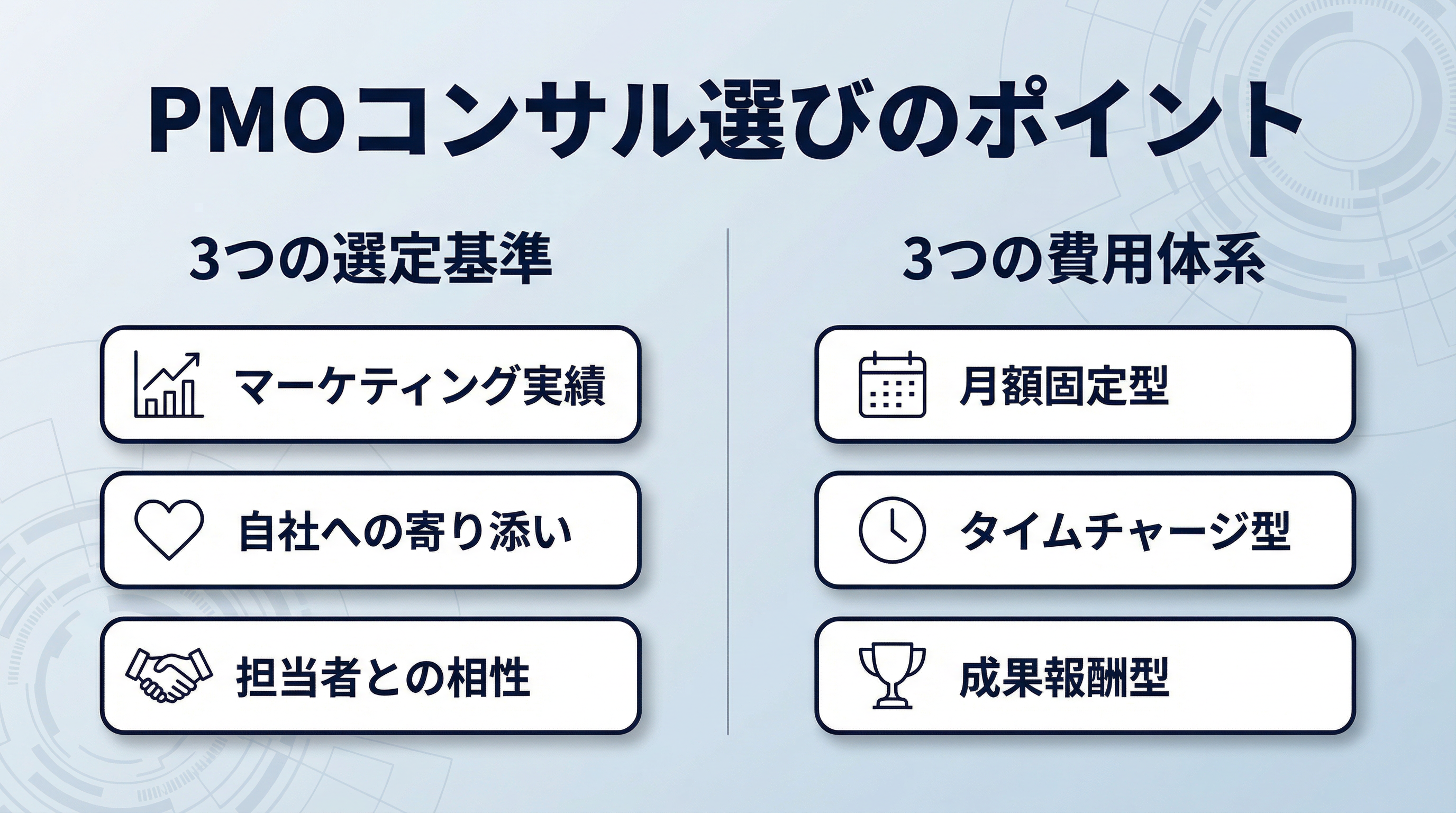 PMOコンサル選びのポイント

3つの選定基準

マーケティング実績

自社への寄り添い

担当者との相性

3つの費用体系

月額固定型

タイムチャージ型

成果報酬型